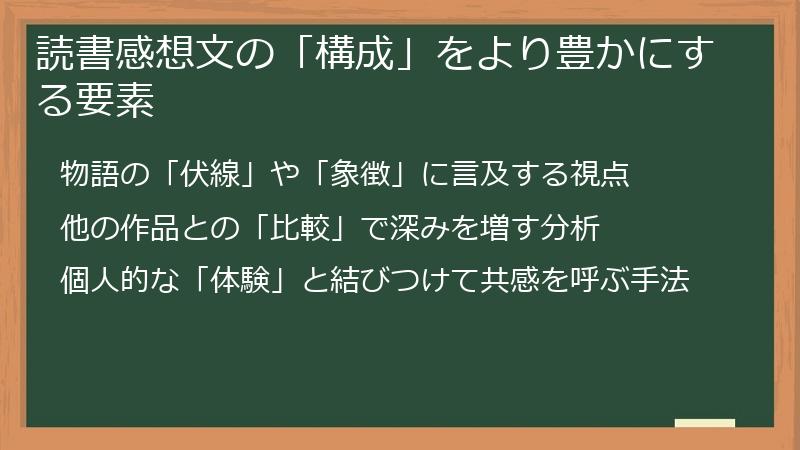 読書感想文の「構成」をより豊かにする要素

物語の「伏線」や「象徴」に言及する視点

他の作品との「比較」で深みを増す分析

個人的な「体験」と結びつけて共感を呼ぶ手法